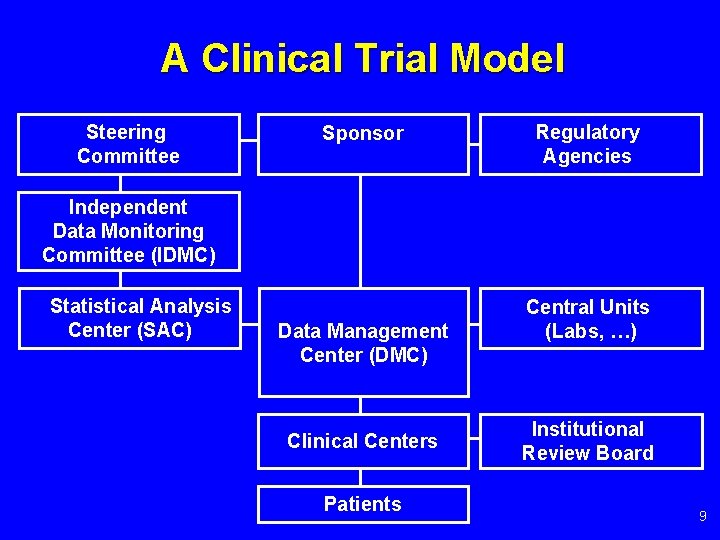 A Clinical Trial Model

Steering Committee

Sponsor

Regulatory Agencies

Independent Data Monitoring Committee (IDMC)

Statistical Analysis Center (SAC)

Data Management Center (DMC)

Central Units (Labs, …)

Clinical Centers

Institutional Review Board

Patients

9